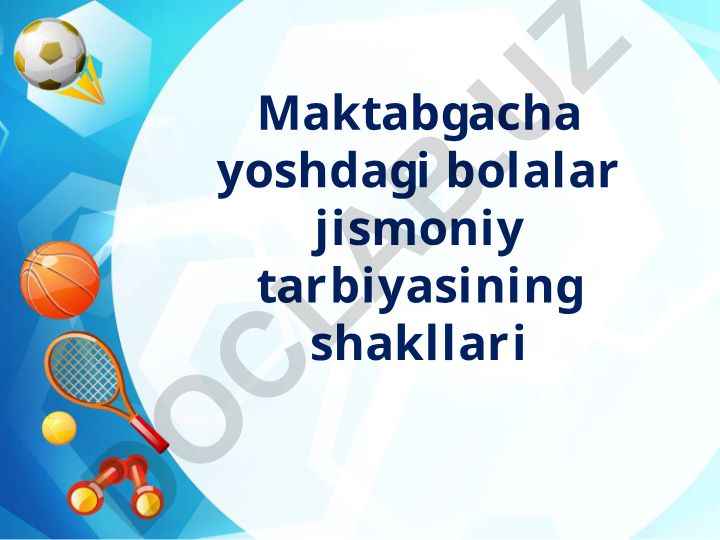 Maktabgacha yoshdagi bolalar jismoniy tarbiyasining shakllari

DOCLAB.UZ